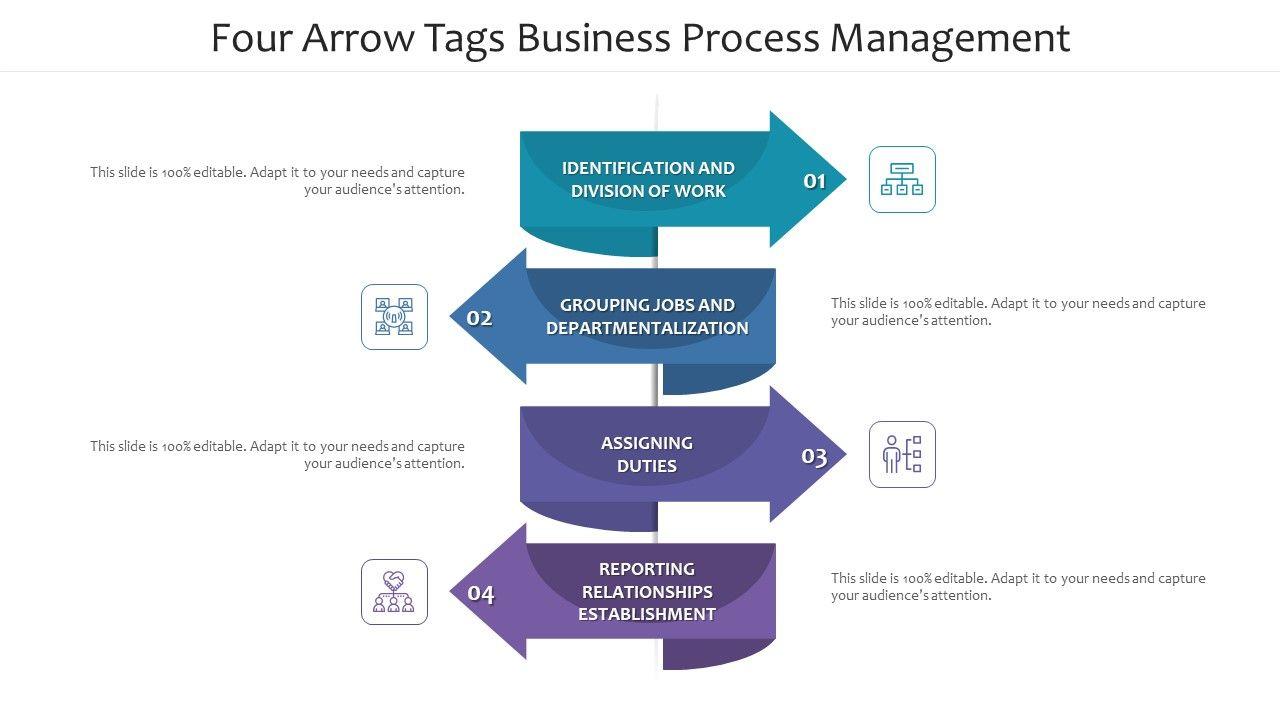 Four Arrow Tags Business Process Management

This slide is 100% editable. Adapt it to your needs and capture your audience's attention.

IDENTIFICATION AND DIVISION OF WORK

01

02

GROUPING JOBS AND DEPARTMENTALIZATION

This slide is 100% editable. Adapt it to your needs and capture your audience's attention.

This slide is 100% editable. Adapt it to your needs and capture your audience's attention.

ASSIGNING DUTIES

03

04

REPORTING RELATIONSHIPS ESTABLISHMENT

This slide is 100% editable. Adapt it to your needs and capture your audience's attention.